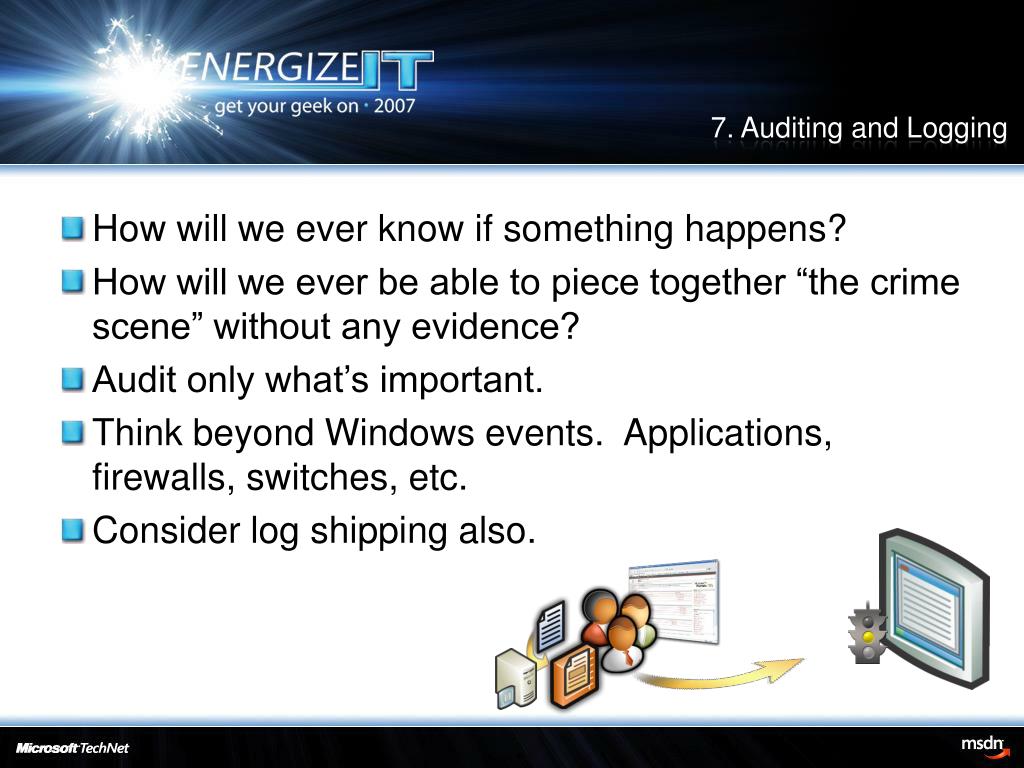 ENERGIZE IT
get your geek on · 2007

7. Auditing and Logging

How will we ever know if something happens?

How will we ever be able to piece together “the crime scene” without any evidence?

Audit only what’s important.

Think beyond Windows events. Applications, firewalls, switches, etc.

Consider log shipping also.

Microsoft TechNet

msdn